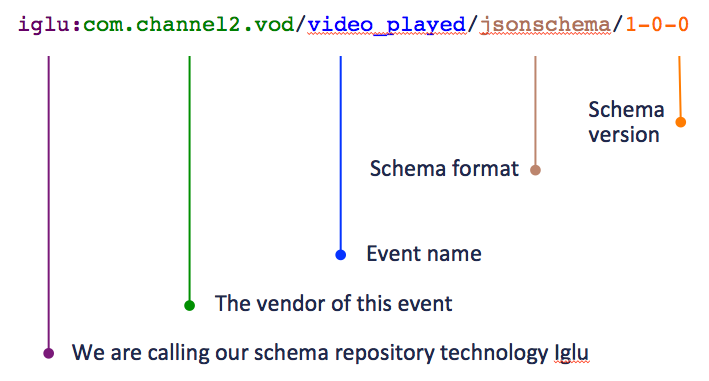 iglu:com.channel2.vod/video_played/jsonschema/1-0-0

Schema version

Schema format

Event name

The vendor of this event

We are calling our schema repository technology Iglu